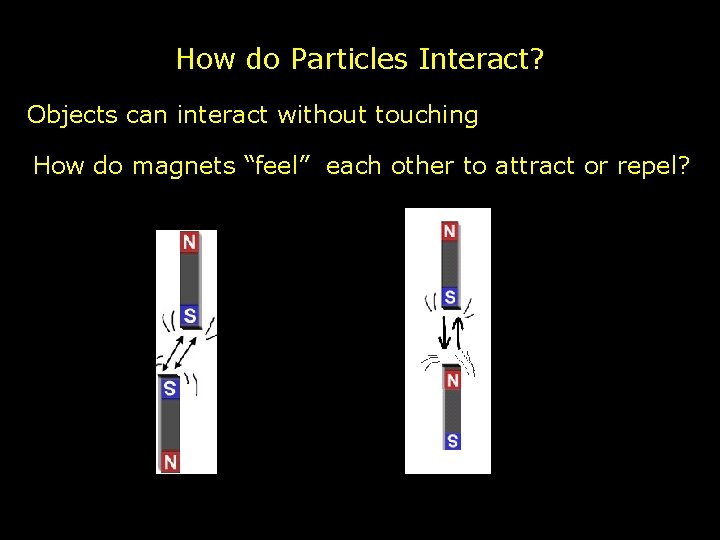 How do Particles Interact?

Objects can interact without touching

How do magnets “feel” each other to attract or repel?

N

S

S

N

N

S

N

S